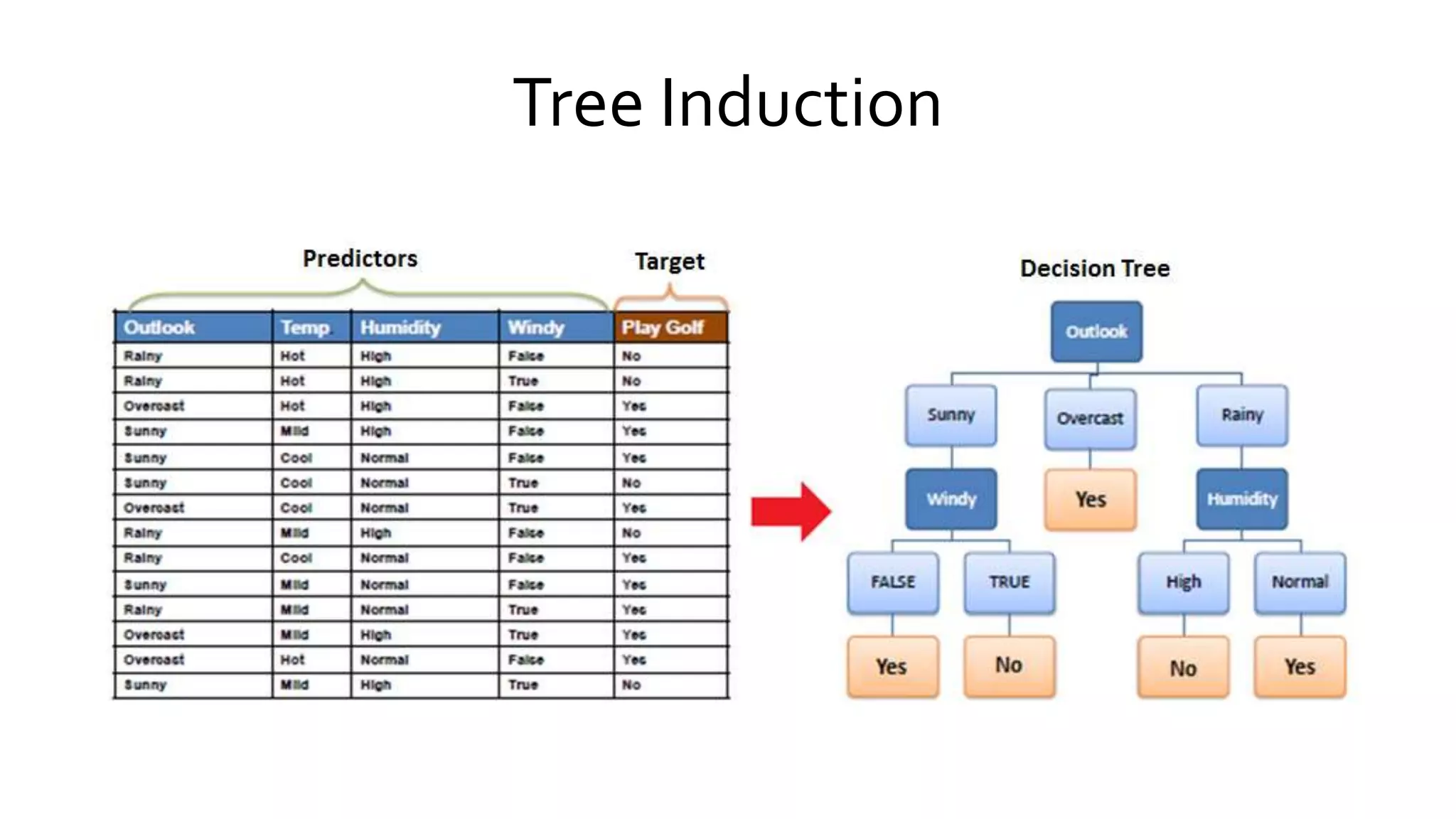 Tree Induction

Predictors

Target

| Outlook | Temp | Humidity | Windy | Play Golf |
|---|---|---|---|---|
| Rainy | Hot | High | False | No |
| Rainy | Hot | High | True | No |
| Overcast | Hot | High | False | Yes |
| Sunny | Mild | High | False | Yes |
| Sunny | Cool | Normal | False | Yes |
| Sunny | Cool | Normal | True | No |
| Overcast | Cool | Normal | True | Yes |
| Rainy | Mild | High | False | No |
| Rainy | Cool | Normal | False | Yes |
| Sunny | Mild | Normal | False | Yes |
| Rainy | Mild | Normal | True | Yes |
| Overcast | Mild | High | True | Yes |
| Overcast | Hot | Normal | False | Yes |
| Sunny | Mild | High | True | No |

Decision Tree

Outlook

Sunny

Overcast

Rainy

Windy

Yes

Humidity

FALSE

TRUE

High

Normal

Yes

No

No

Yes